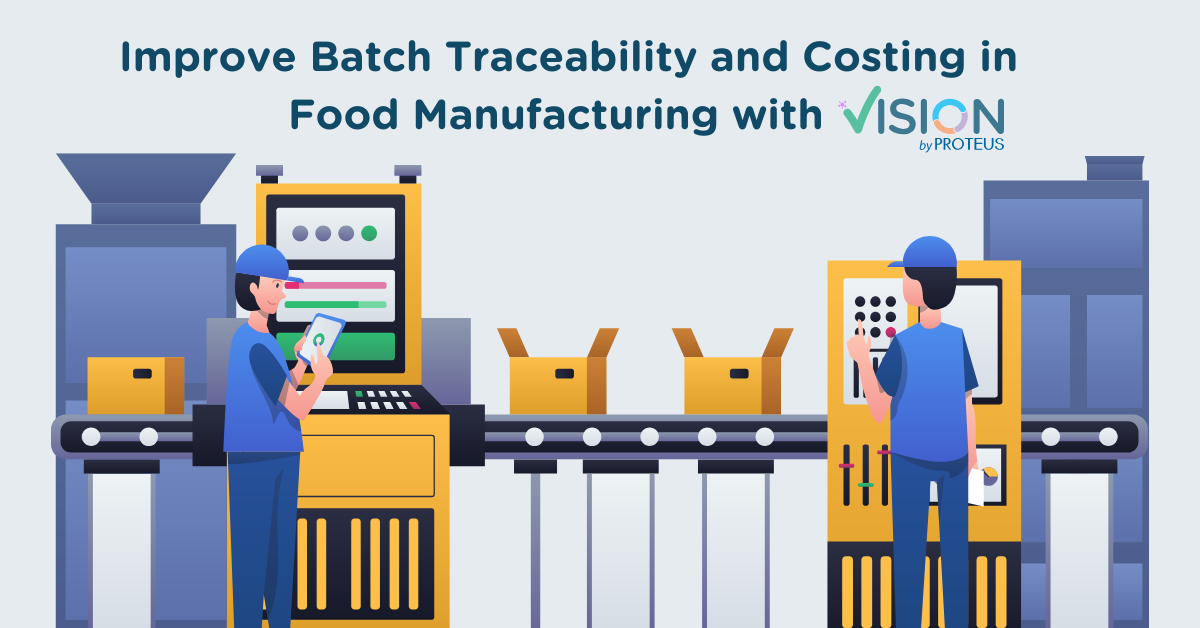 Improve Batch Traceability and Costing in Food Manufacturing with VISION by PROTEUS